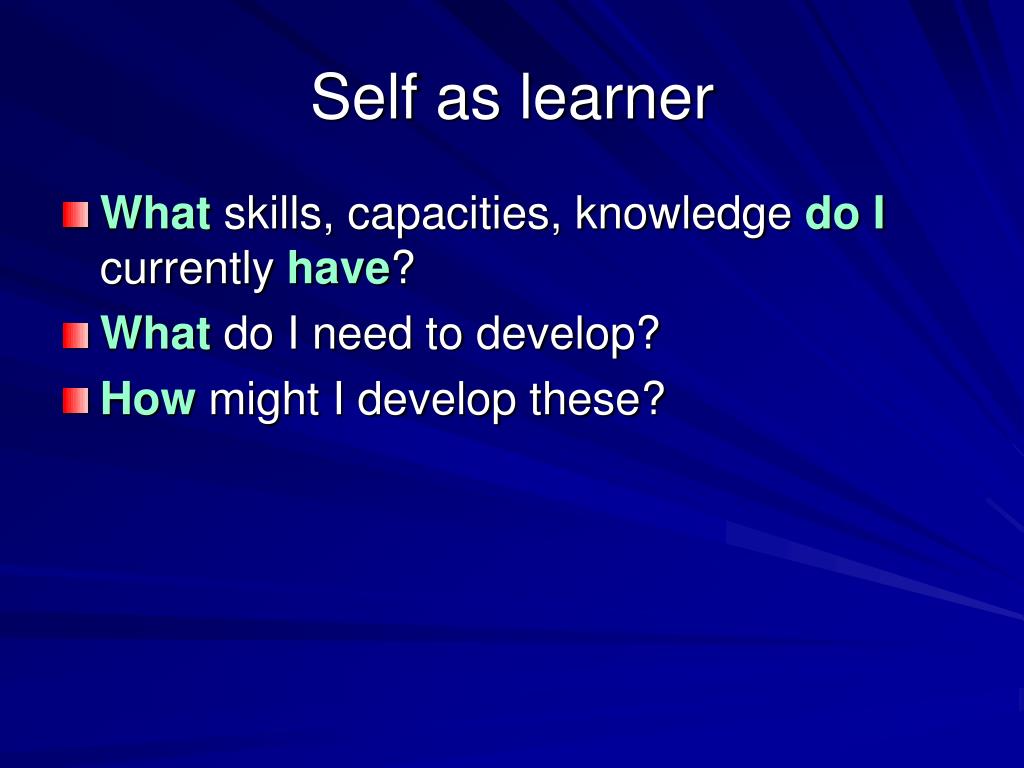 Self as learner

What skills, capacities, knowledge do I currently have?

What do I need to develop?

How might I develop these?